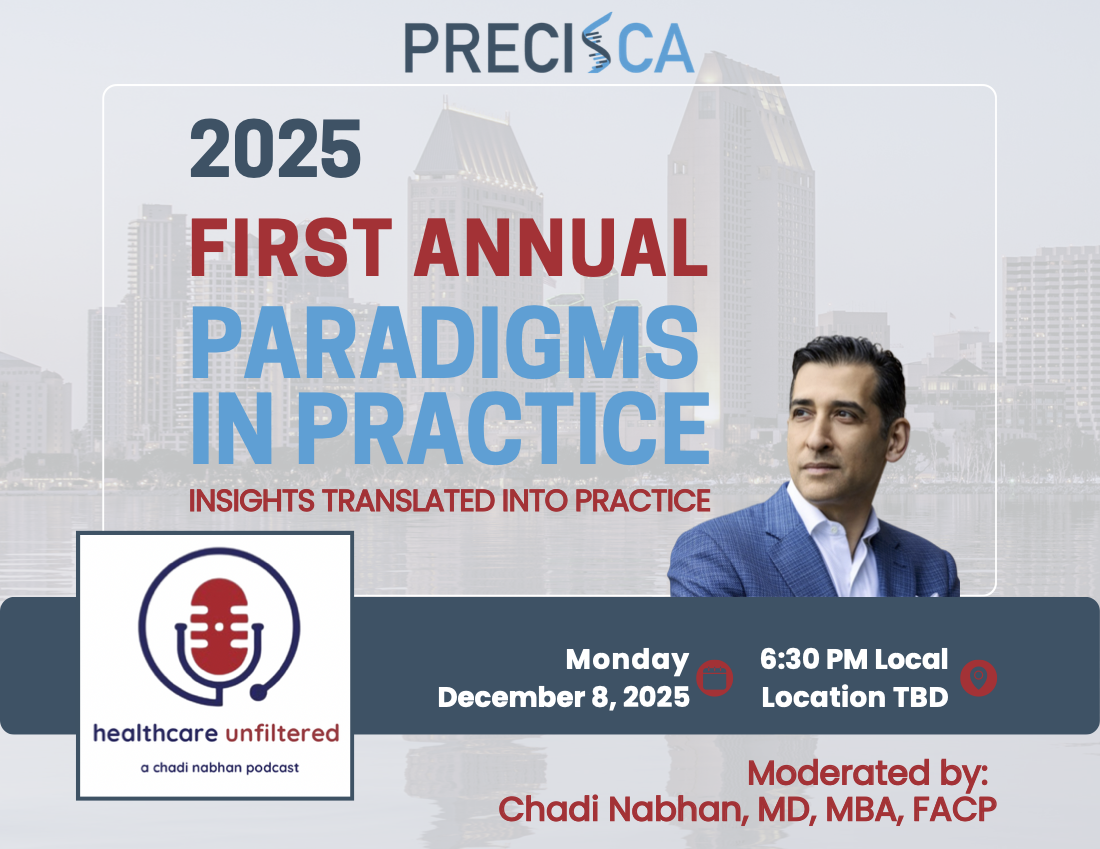 PRECISCA

2025

FIRST ANNUAL

PARADIGMS IN PRACTICE

INSIGHTS TRANSLATED INTO PRACTICE

healthcare unfiltered

a chadi nabhan podcast

Monday
December 8, 2025

6:30 PM Local
Location TBD

Moderated by:
Chadi Nabhan, MD, MBA, FACP